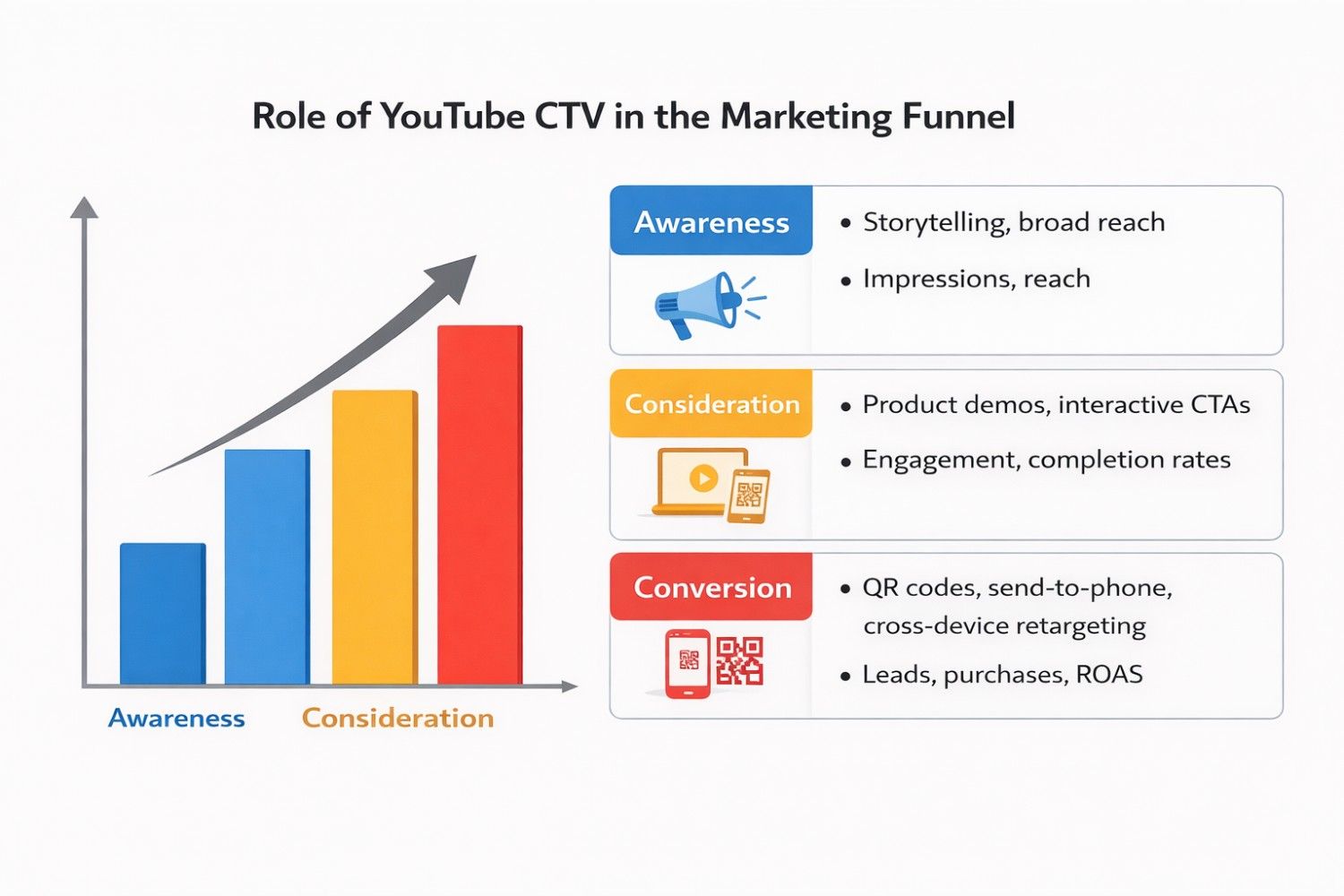 Role of YouTube CTV in the Marketing Funnel

Awareness
Consideration

Awareness
• Storytelling, broad reach
• Impressions, reach

Consideration
• Product demos, interactive CTAs
• Engagement, completion rates

Conversion
• QR codes, send-to-phone, cross-device retargeting
• Leads, purchases, ROAS